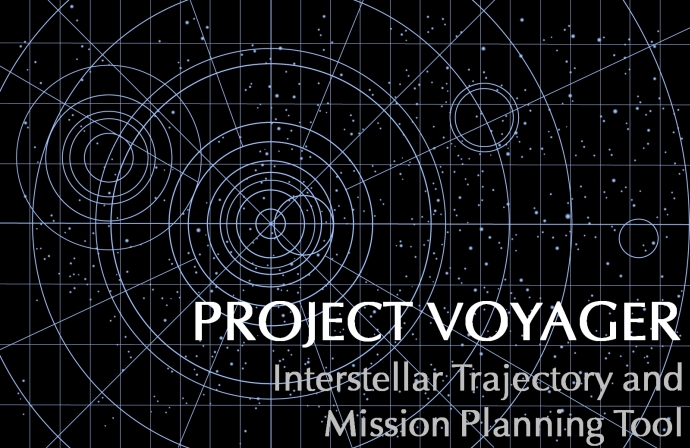 PROJECT VOYAGER

Interstellar Trajectory and Mission Planning Tool